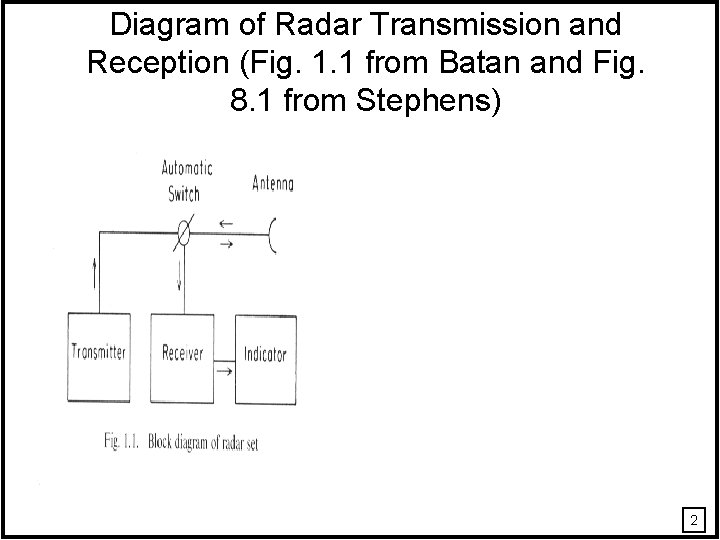 Diagram of Radar Transmission and Reception (Fig. 1.1 from Batan and Fig. 8.1 from Stephens)

Automatic Switch

Antenna

Transmitter

Receiver

Indicator

Fig. 1.1. Block diagram of radar set

2